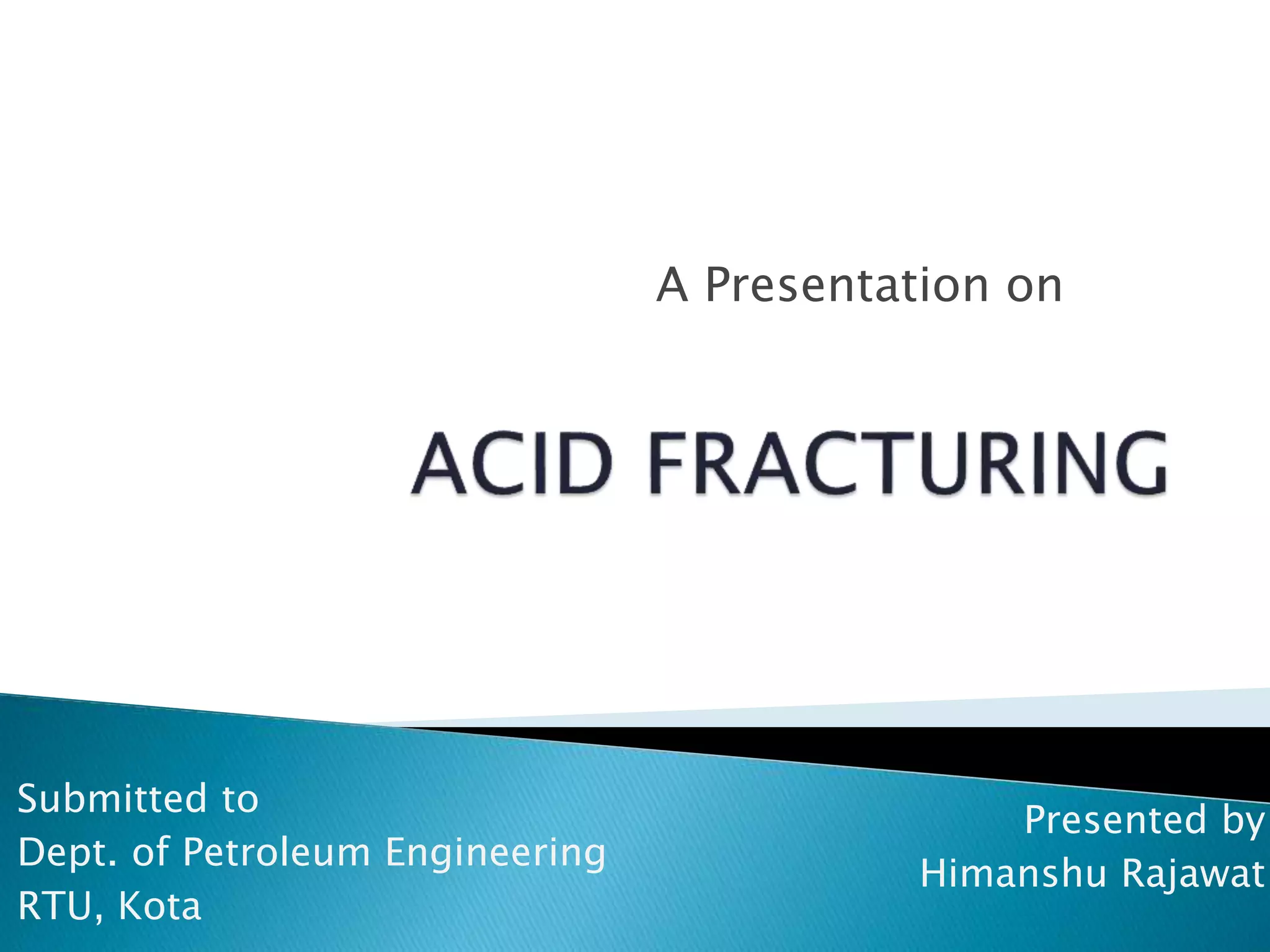 A Presentation on

ACID FRACTURING

Submitted to
Dept. of Petroleum Engineering
RTU, Kota

Presented by
Himanshu Rajawat